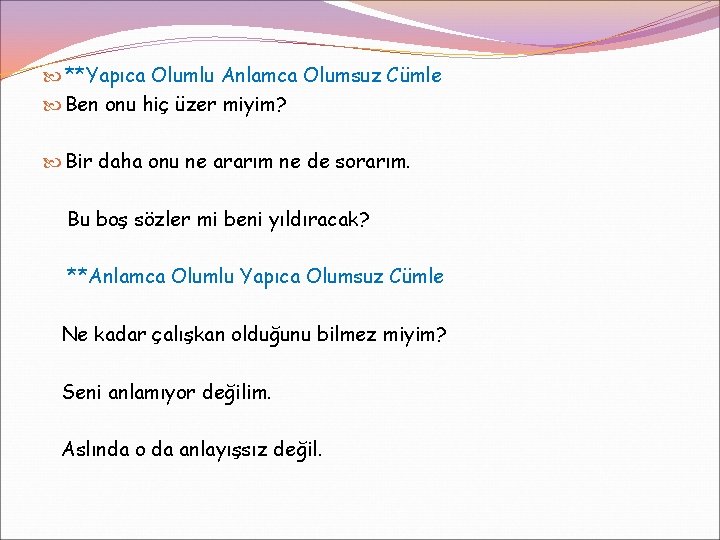 **Yapıca Olumlu Anlamca Olumsuz Cümle

Ben onu hiç üzer miyim?

Bir daha onu ne ararım ne de sorarım.

Bu boş sözler mi beni yıldıracak?

**Anlamca Olumlu Yapıca Olumsuz Cümle

Ne kadar çalışkan olduğunu bilmez miyim?

Seni anlamıyor değilim.

Aslında o da anlayışsız değil.